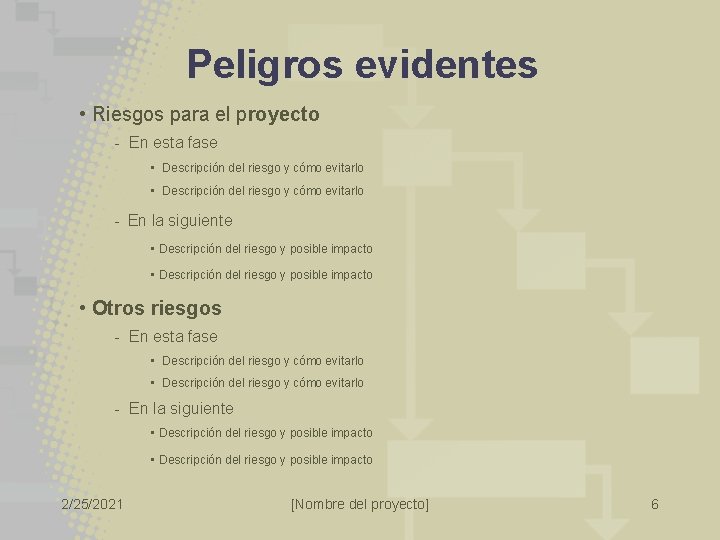 Peligros evidentes

• Riesgos para el proyecto

- En esta fase

▪ Descripción del riesgo y cómo evitarlo

▪ Descripción del riesgo y cómo evitarlo

- En la siguiente

▪ Descripción del riesgo y posible impacto

▪ Descripción del riesgo y posible impacto

• Otros riesgos

- En esta fase

▪ Descripción del riesgo y cómo evitarlo

▪ Descripción del riesgo y cómo evitarlo

- En la siguiente

▪ Descripción del riesgo y posible impacto

▪ Descripción del riesgo y posible impacto

2/25/2021 [Nombre del proyecto] 6